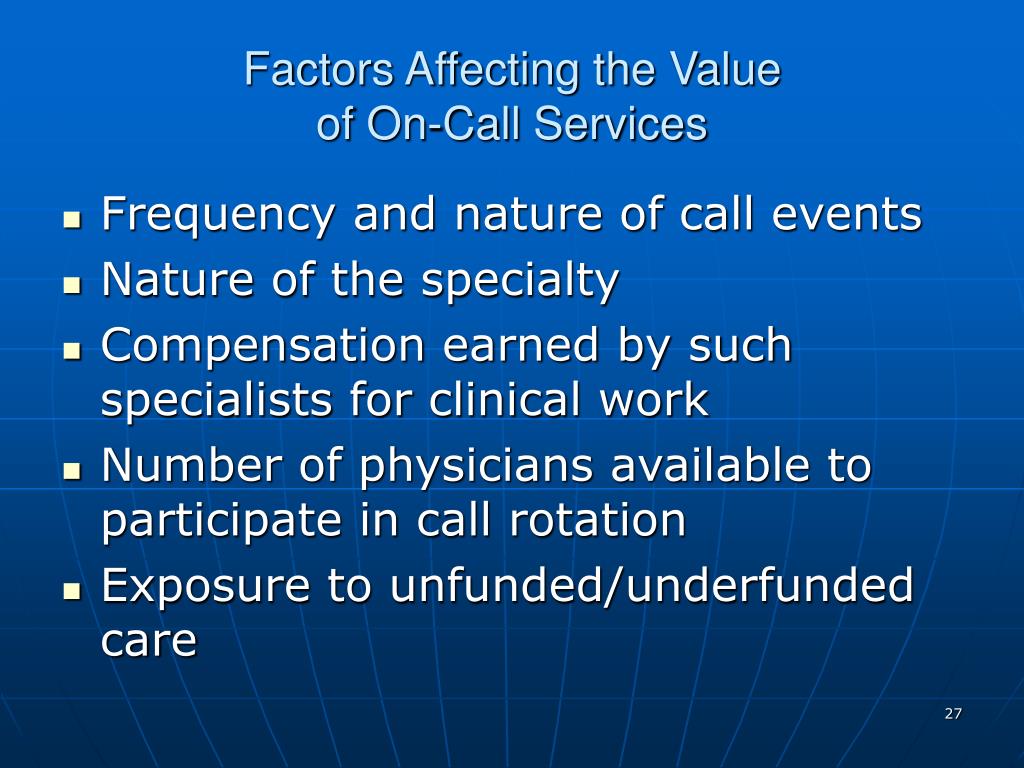 Factors Affecting the Value of On-Call Services

- Frequency and nature of call events
- Nature of the specialty
- Compensation earned by such specialists for clinical work
- Number of physicians available to participate in call rotation
- Exposure to unfunded/underfunded care

27